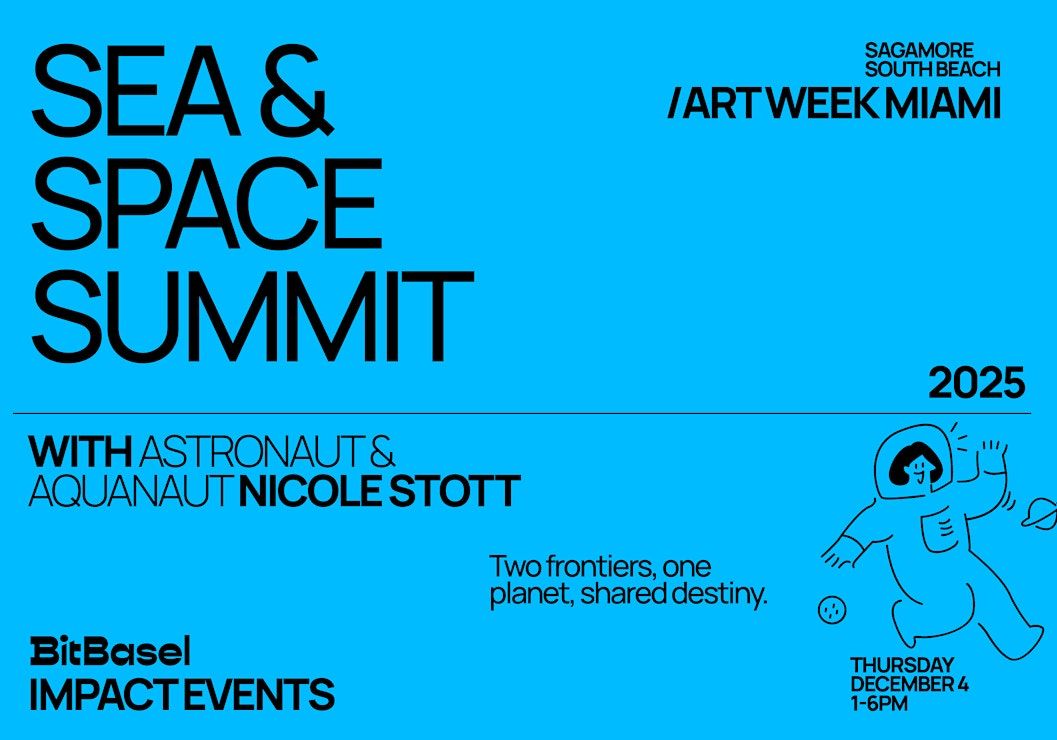 SEA & SPACE SUMMIT

SAGAMORE SOUTH BEACH
/ART WEEK MIAMI

2025

WITH ASTRONAUT & AQUANAUT NICOLE STOTT

Two frontiers, one planet, shared destiny.

BitBasel
IMPACT EVENTS

THURSDAY
DECEMBER 4
1-6PM